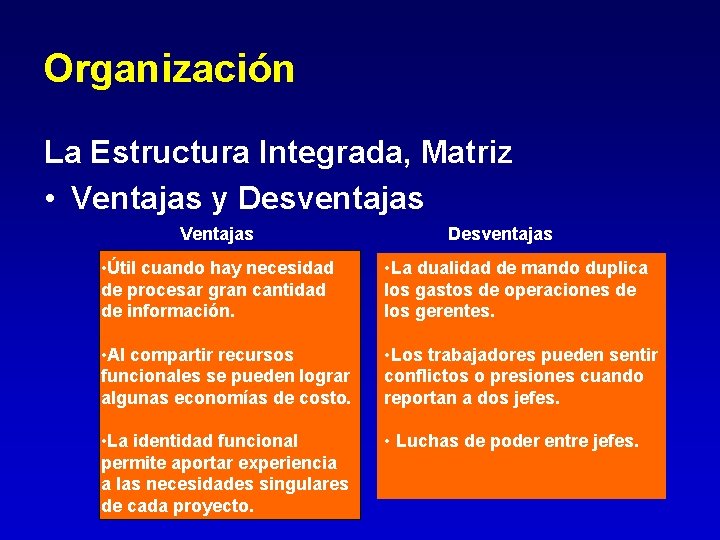 Organización

La Estructura Integrada, Matriz

• Ventajas y Desventajas

Ventajas

•Útil cuando hay necesidad de procesar gran cantidad de información.

•Al compartir recursos funcionales se pueden lograr algunas economías de costo.

•La identidad funcional permite aportar experiencia a las necesidades singulares de cada proyecto.

Desventajas

•La dualidad de mando duplica los gastos de operaciones de los gerentes.

•Los trabajadores pueden sentir conflictos o presiones cuando reportan a dos jefes.

• Luchas de poder entre jefes.